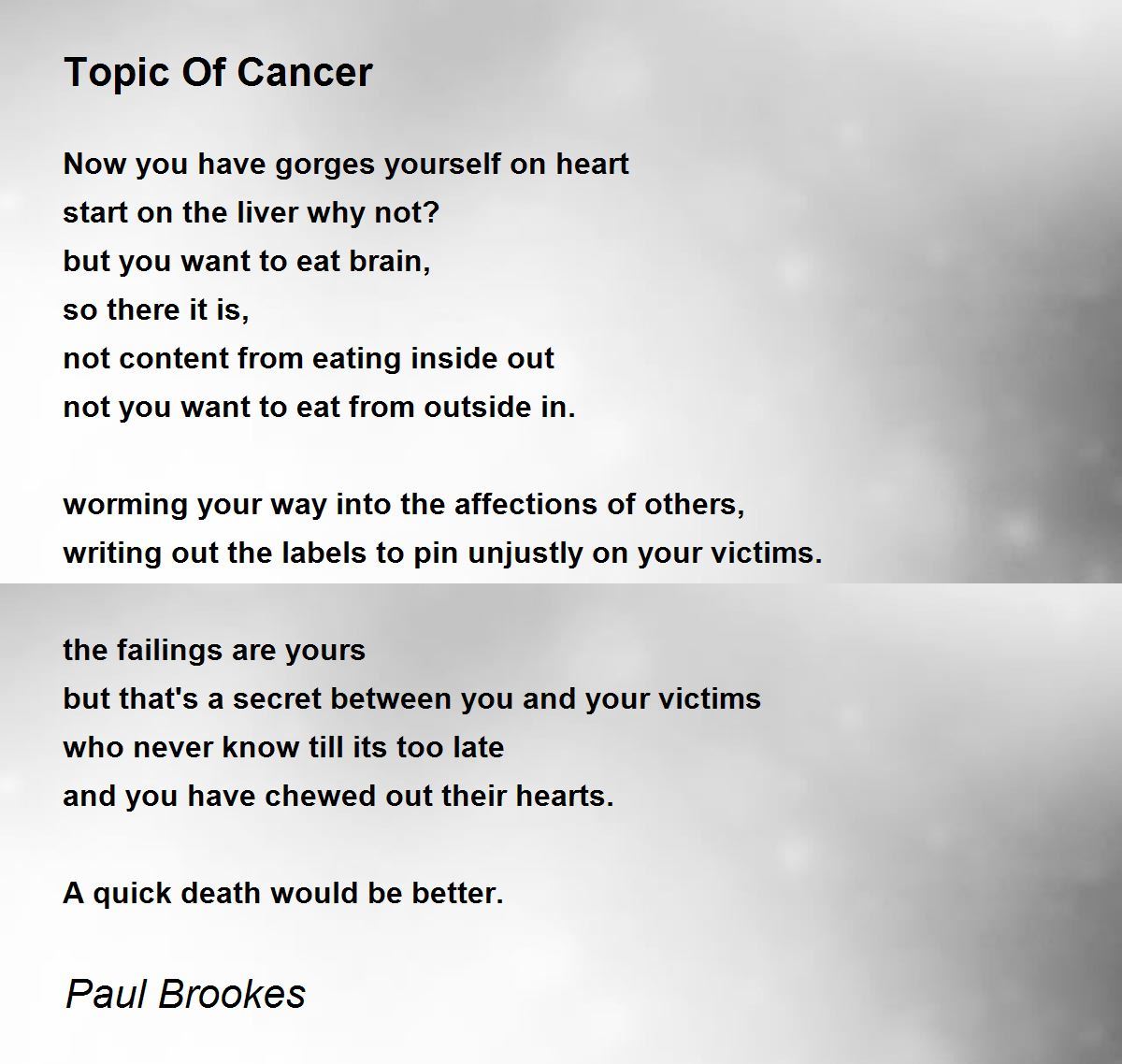 Topic Of Cancer

Now you have gorges yourself on heart
start on the liver why not?
but you want to eat brain,
so there it is,
not content from eating inside out
not you want to eat from outside in.

worming your way into the affections of others,
writing out the labels to pin unjustly on your victims.

the failings are yours
but that's a secret between you and your victims
who never know till its too late
and you have chewed out their hearts.

A quick death would be better.

Paul Brookes